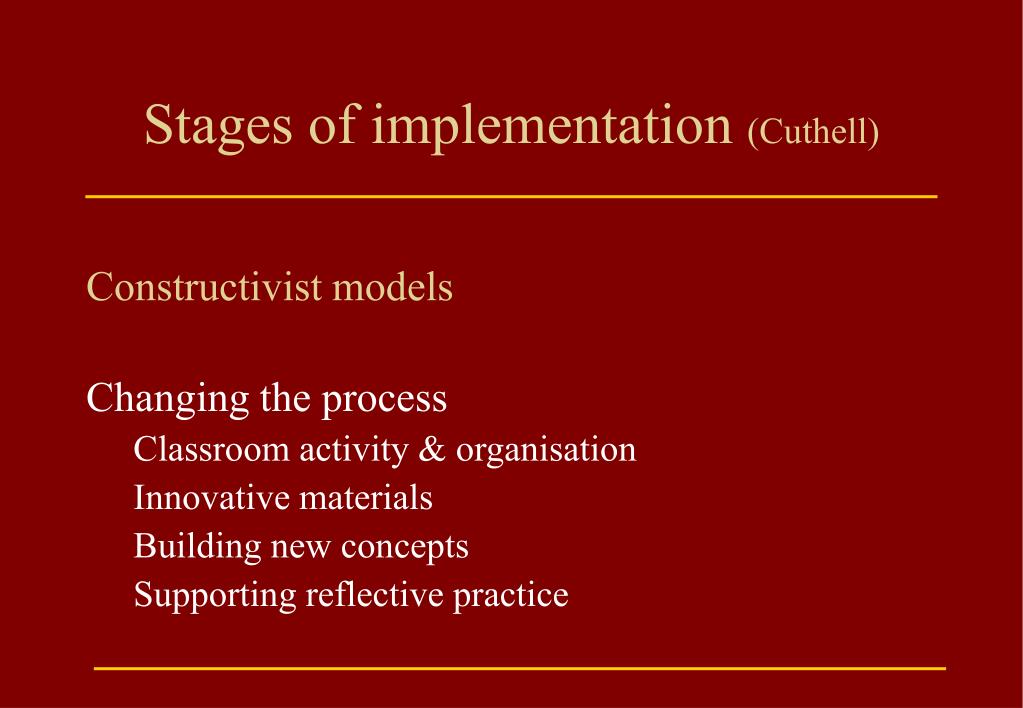 Stages of implementation (Cuthell)

Constructivist models

Changing the process

Classroom activity & organisation

Innovative materials

Building new concepts

Supporting reflective practice